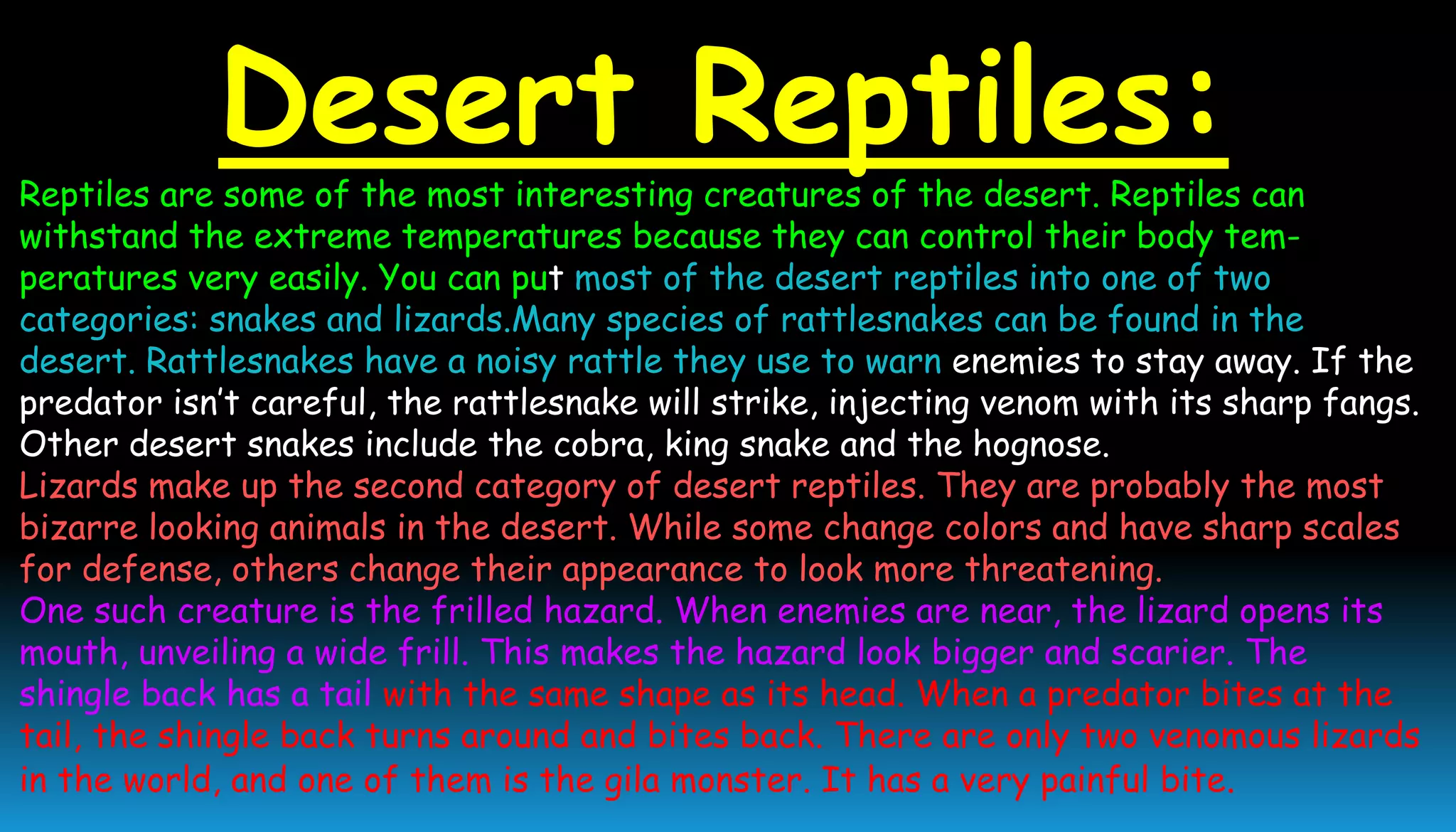 Desert Reptiles:

Reptiles are some of the most interesting creatures of the desert. Reptiles can withstand the extreme temperatures because they can control their body temperatures very easily. You can put most of the desert reptiles into one of two categories: snakes and lizards.Many species of rattlesnakes can be found in the desert. Rattlesnakes have a noisy rattle they use to warn enemies to stay away. If the predator isn't careful, the rattlesnake will strike, injecting venom with its sharp fangs. Other desert snakes include the cobra, king snake and the hognose.
Lizards make up the second category of desert reptiles. They are probably the most bizarre looking animals in the desert. While some change colors and have sharp scales for defense, others change their appearance to look more threatening.
One such creature is the frilled hazard. When enemies are near, the lizard opens its mouth, unveiling a wide frill. This makes the hazard look bigger and scarier. The shingle back has a tail with the same shape as its head. When a predator bites at the tail, the shingle back turns around and bites back. There are only two venomous lizards in the world, and one of them is the gila monster. It has a very painful bite.